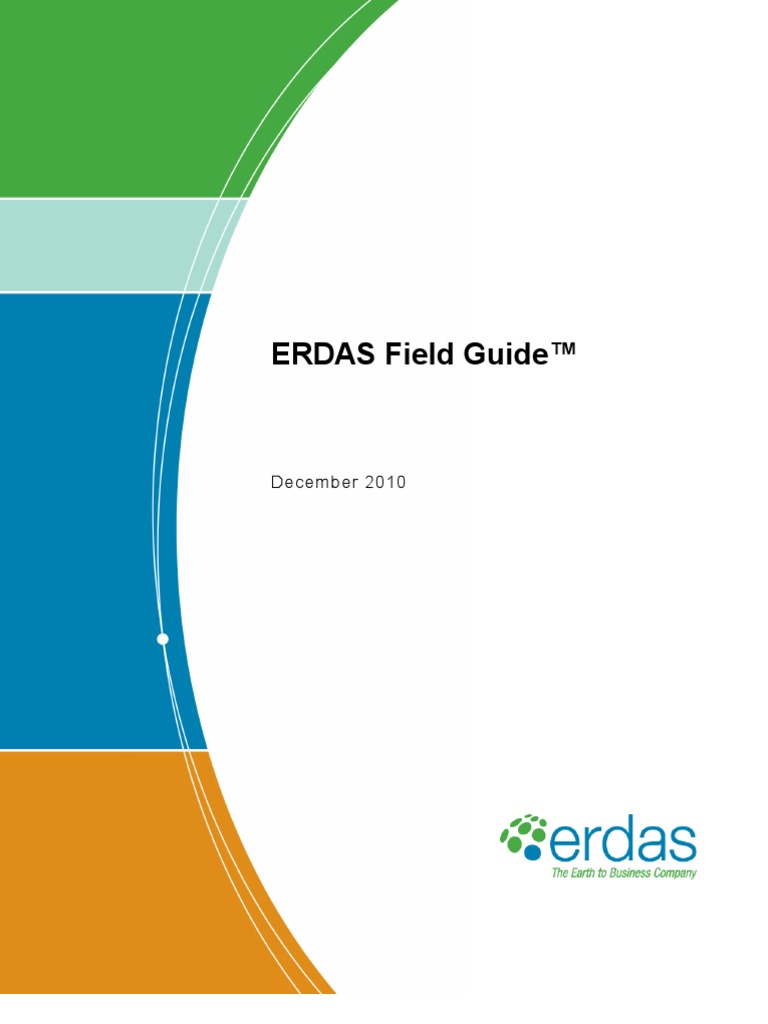 ERDAS Field Guide™

December 2010

erdas
The Earth to Business Company